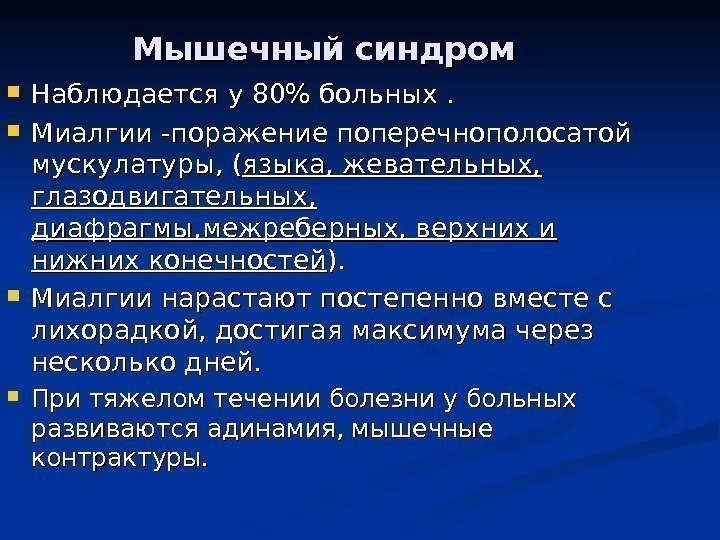 Мышечный синдром

Наблюдается у 80% больных .

Миалгии -поражение поперечнополосатой мускулатуры, (языка, жевательных, глазодвигательных, диафрагмы,межреберных, верхних и нижних конечностей).

Миалгии нарастают постепенно вместе с лихорадкой, достигая максимума через несколько дней.

При тяжелом течении болезни у больных развиваются адинамия, мышечные контрактуры.